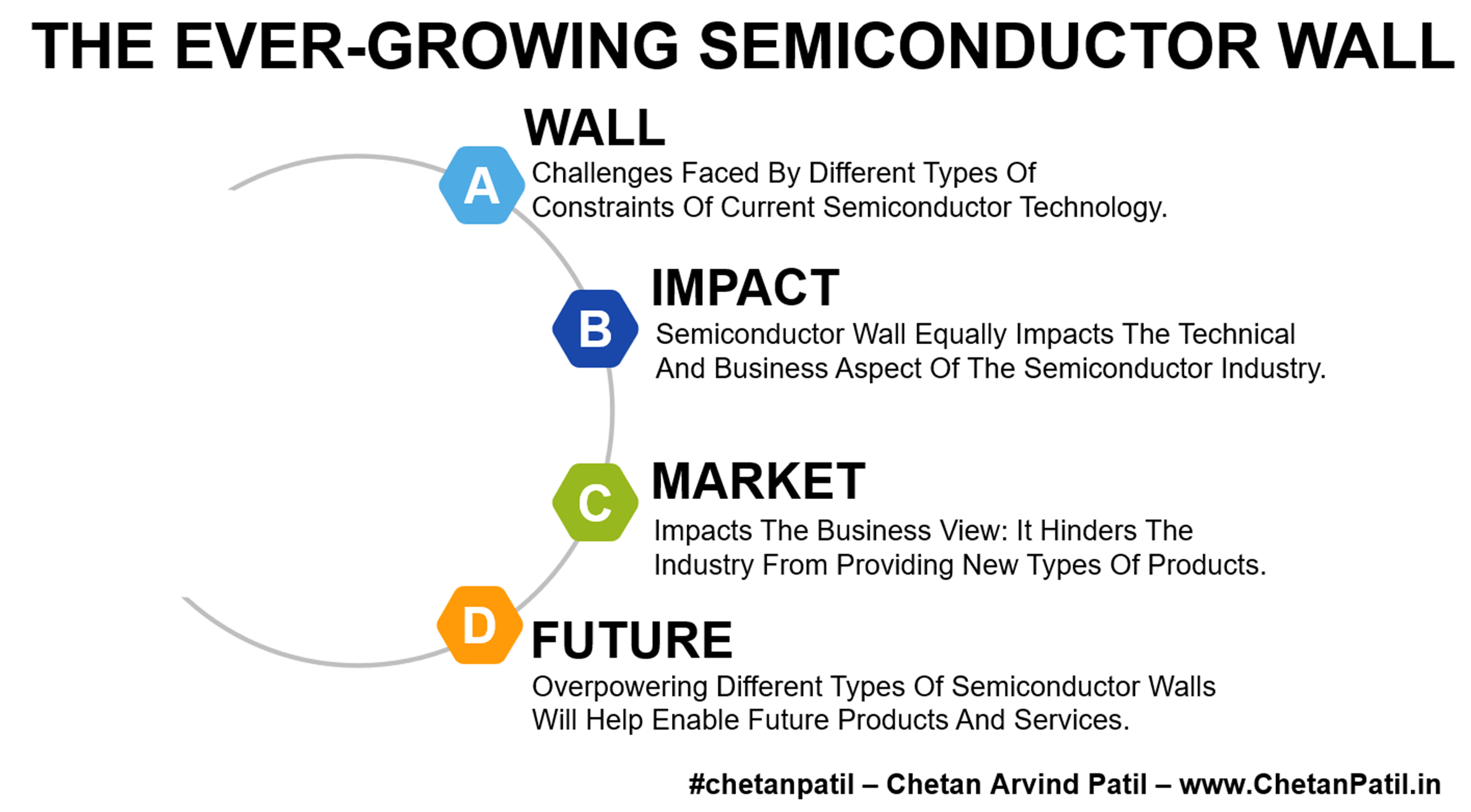 THE EVER-GROWING SEMICONDUCTOR WALL

A

WALL

Challenges Faced By Different Types Of Constraints Of Current Semiconductor Technology.

B

IMPACT

Semiconductor Wall Equally Impacts The Technical And Business Aspect Of The Semiconductor Industry.

C

MARKET

Impacts The Business View: It Hinders The Industry From Providing New Types Of Products.

D

FUTURE

Overpowering Different Types Of Semiconductor Walls Will Help Enable Future Products And Services.

#chetanpatil – Chetan Arvind Patil – www.ChetanPatil.in